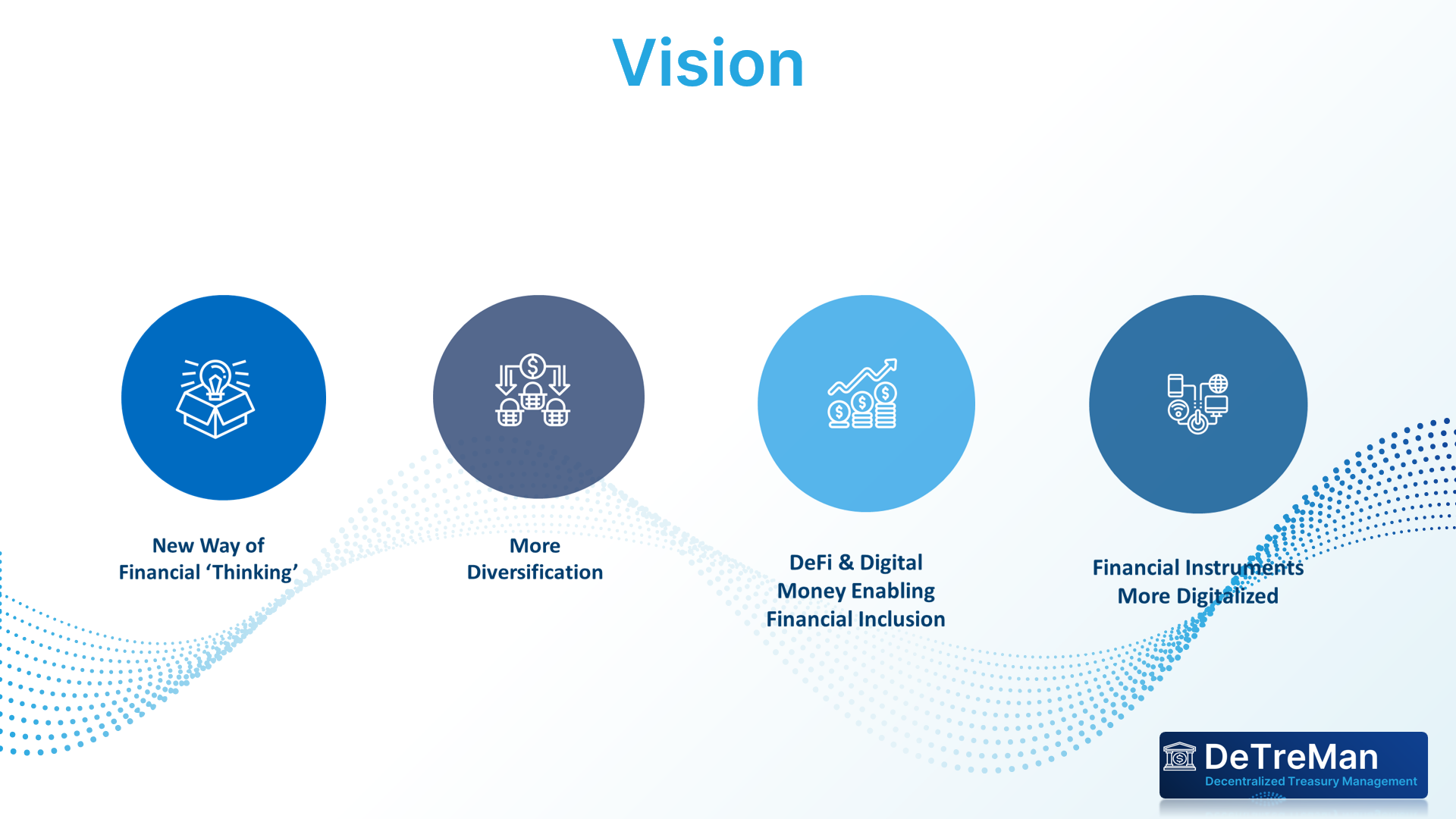 Vision

New Way of
Financial ‘Thinking’

More
Diversification

DeFi & Digital
Money Enabling
Financial Inclusion

Financial Instruments
More Digitalized

DeTreMan
Decentralized Treasury Management